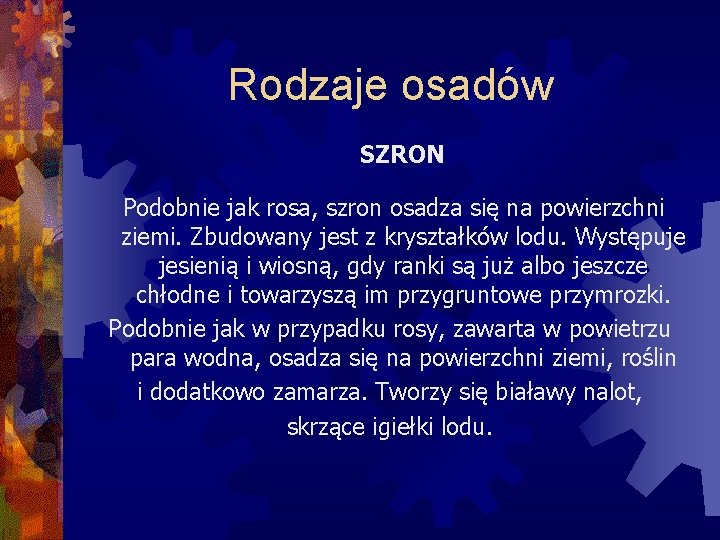 Rodzaje osadów

SZRON

Podobnie jak rosa, szron osadza się na powierzchni ziemi. Zbudowany jest z kryształków lodu. Występuje jesienią i wiosną, gdy ranki są już albo jeszcze chłodne i towarzyszą im przygruntowe przymrozki.

Podobnie jak w przypadku rosy, zawarta w powietrzu para wodna, osadza się na powierzchni ziemi, roślin i dodatkowo zamarza. Tworzy się białawy nalot, skrzące igiełki lodu.